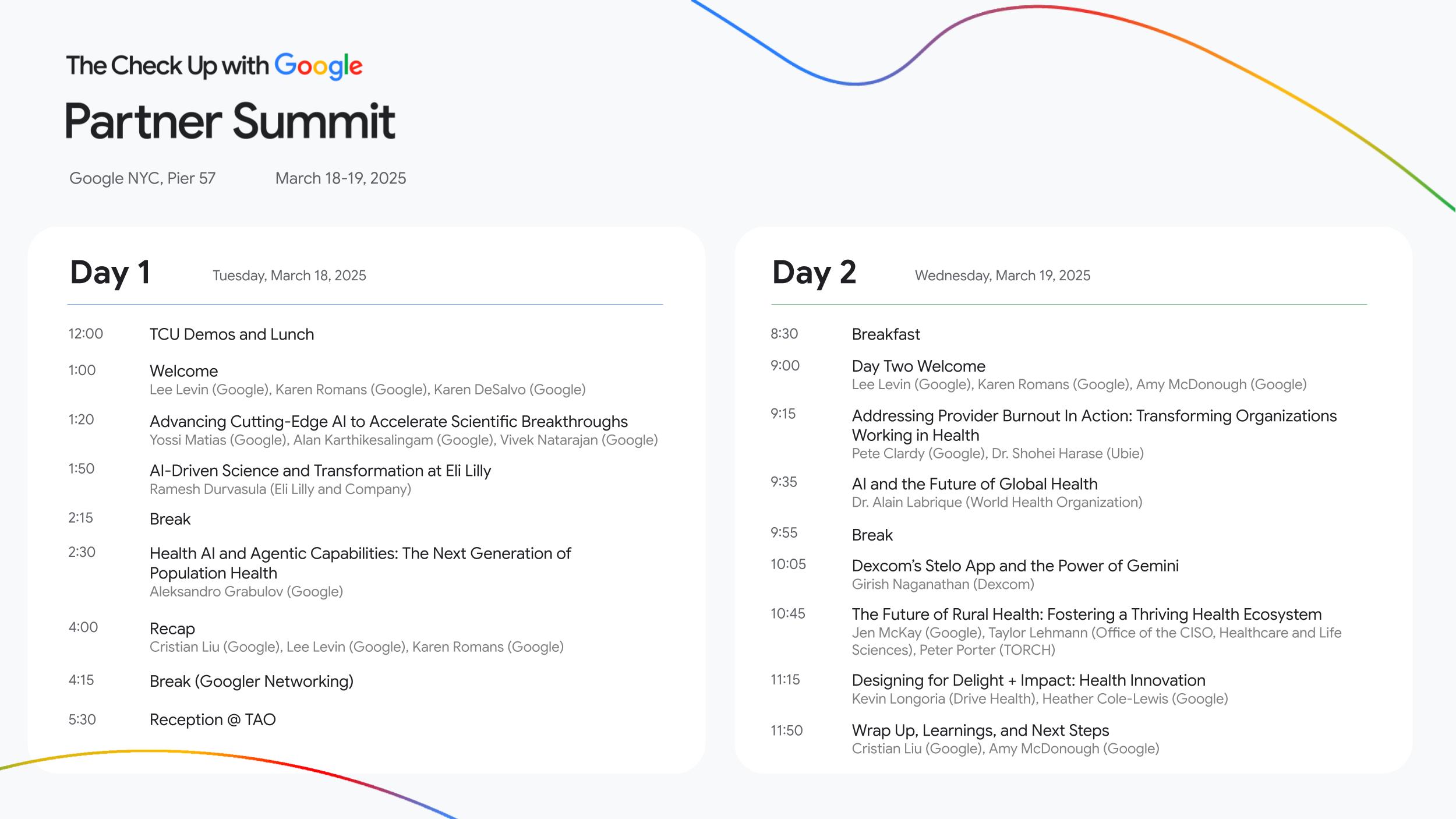 The Check Up with Google
Partner Summit

Google NYC, Pier 57 March 18-19, 2025

Day 1 Tuesday, March 18, 2025

12:00 TCU Demos and Lunch

1:00 Welcome
Lee Levin (Google), Karen Romans (Google), Karen DeSalvo (Google)

1:20 Advancing Cutting-Edge AI to Accelerate Scientific Breakthroughs
Yossi Matias (Google), Alan Karthikesalingam (Google), Vivek Natarajan (Google)

1:50 AI-Driven Science and Transformation at Eli Lilly
Ramesh Durvasula (Eli Lilly and Company)

2:15 Break

2:30 Health AI and Agentic Capabilities: The Next Generation of Population Health
Aleksandro Grabulov (Google)

4:00 Recap
Cristian Liu (Google), Lee Levin (Google), Karen Romans (Google)

4:15 Break (Googler Networking)

5:30 Reception @ TAO

Day 2 Wednesday, March 19, 2025

8:30 Breakfast

9:00 Day Two Welcome
Lee Levin (Google), Karen Romans (Google), Amy McDonough (Google)

9:15 Addressing Provider Burnout In Action: Transforming Organizations Working in Health
Pete Clardy (Google), Dr. Shohei Harase (Ubie)

9:35 AI and the Future of Global Health
Dr. Alain Labrique (World Health Organization)

9:55 Break

10:05 Dexcom's Stelo App and the Power of Gemini
Girish Naganathan (Dexcom)

10:45 The Future of Rural Health: Fostering a Thriving Health Ecosystem
Jen McKay (Google), Taylor Lehmann (Office of the CISO, Healthcare and Life Sciences), Peter Porter (TORCH)

11:15 Designing for Delight + Impact: Health Innovation
Kevin Longoria (Drive Health), Heather Cole-Lewis (Google)

11:50 Wrap Up, Learnings, and Next Steps
Cristian Liu (Google), Amy McDonough (Google)